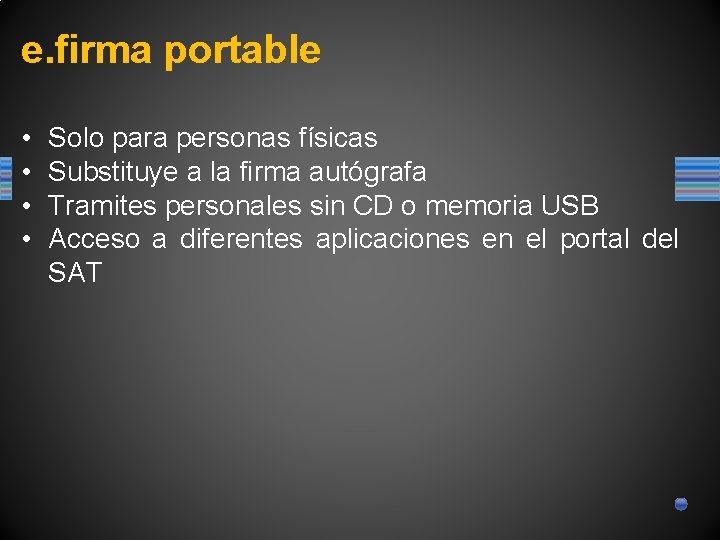 e.firma portable

• Solo para personas físicas
• Substituye a la firma autógrafa
• Tramites personales sin CD o memoria USB
• Acceso a diferentes aplicaciones en el portal del SAT